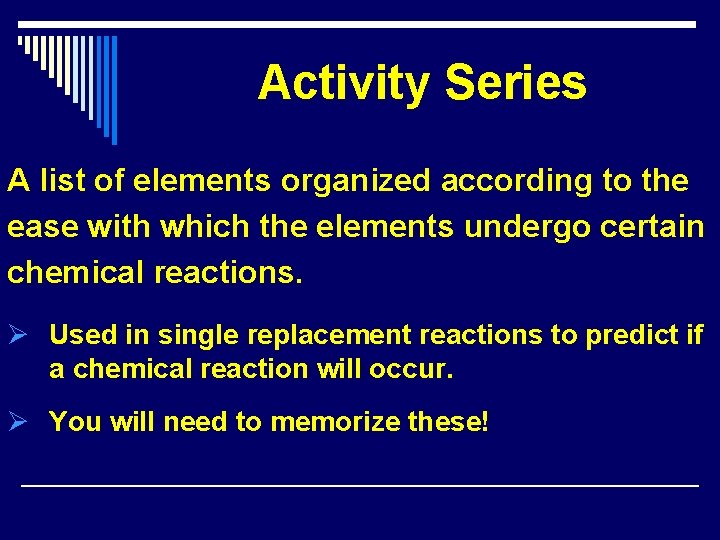 Activity Series

A list of elements organized according to the ease with which the elements undergo certain chemical reactions.

➢ Used in single replacement reactions to predict if a chemical reaction will occur.

➢ You will need to memorize these!